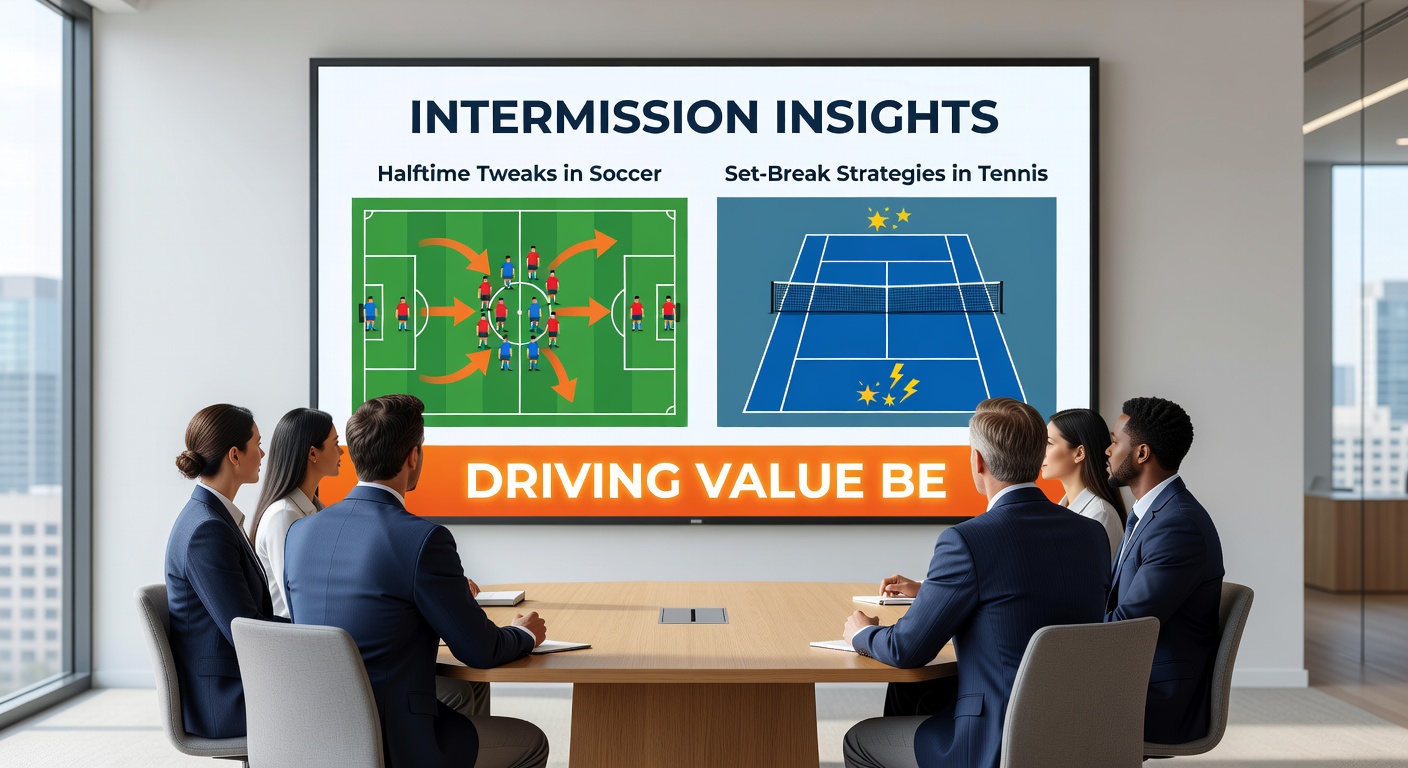 INTERMISSION INSIGHTS

Halftime Tweaks in Soccer

Set-Break Strategies in Tennis

DRIVING VALUE BE